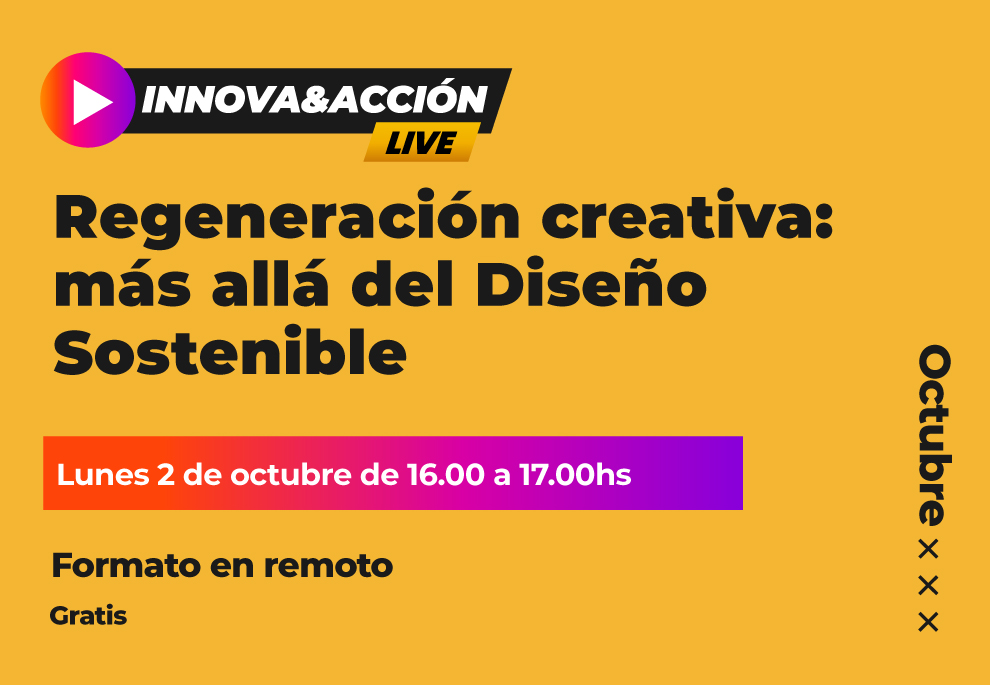 INNOVA&ACCIÓN
LIVE

Regeneración creativa: más allá del Diseño Sostenible

Lunes 2 de octubre de 16.00 a 17.00hs

Formato en remoto

Gratis

Octubre
× × ×